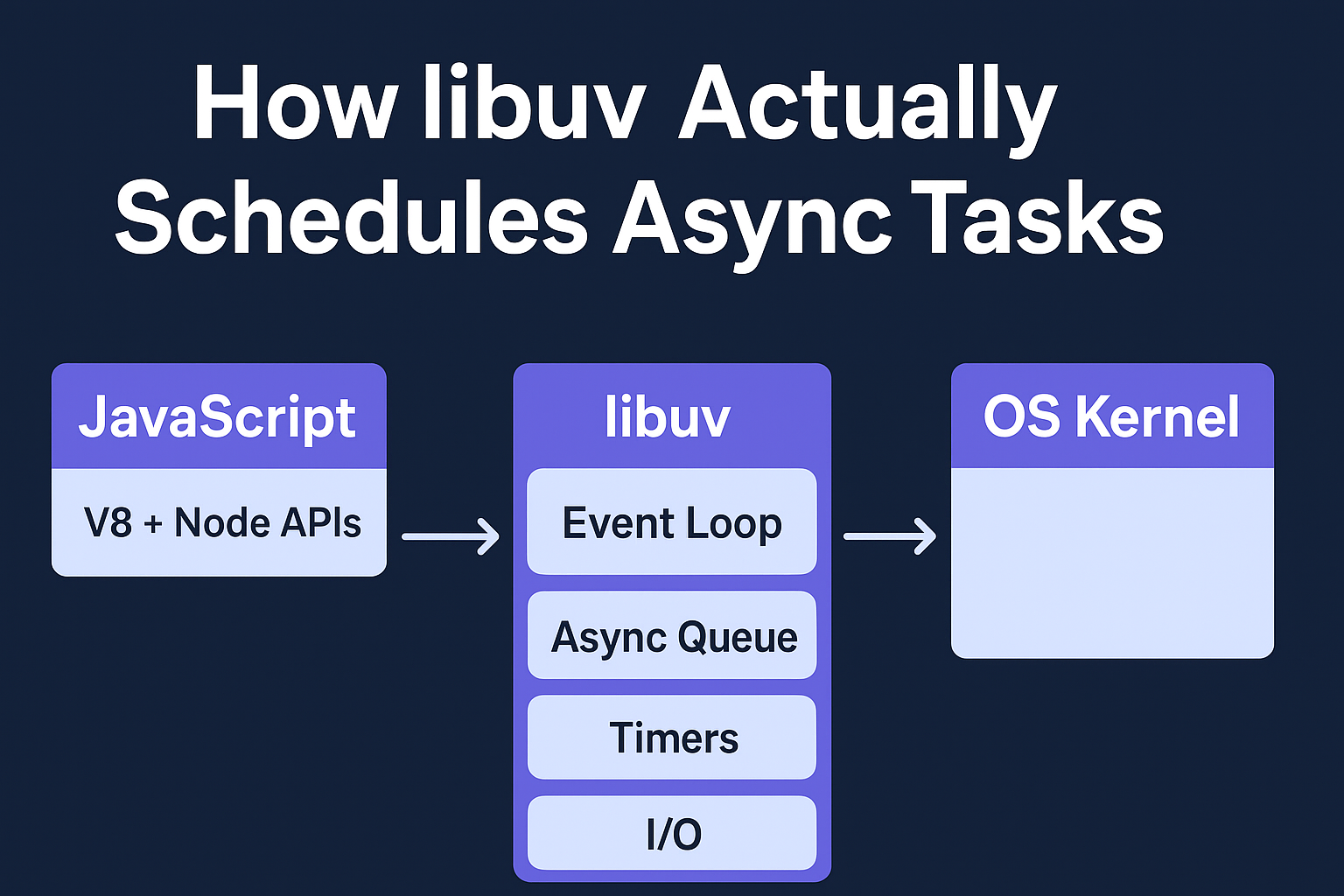 How libuv Actually Schedules Async Tasks

JavaScript

V8 + Node APIs

libuv

Event Loop

Async Queue

Timers

I/O

OS Kernel